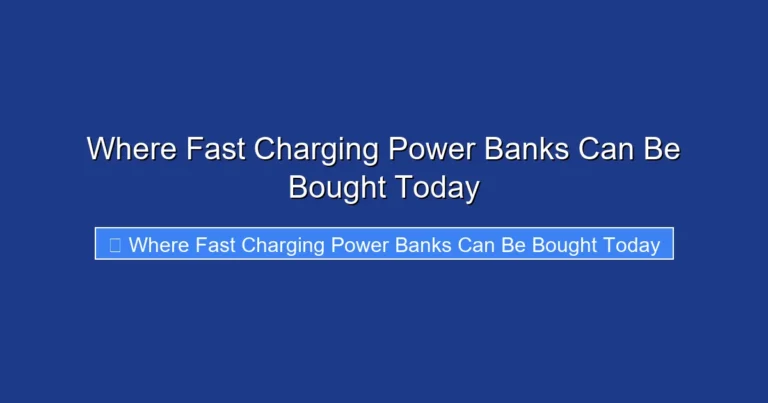 Where Fast Charging Power Banks Can Be Bought Today

Where Fast Charging Power Banks Can Be Bought Today